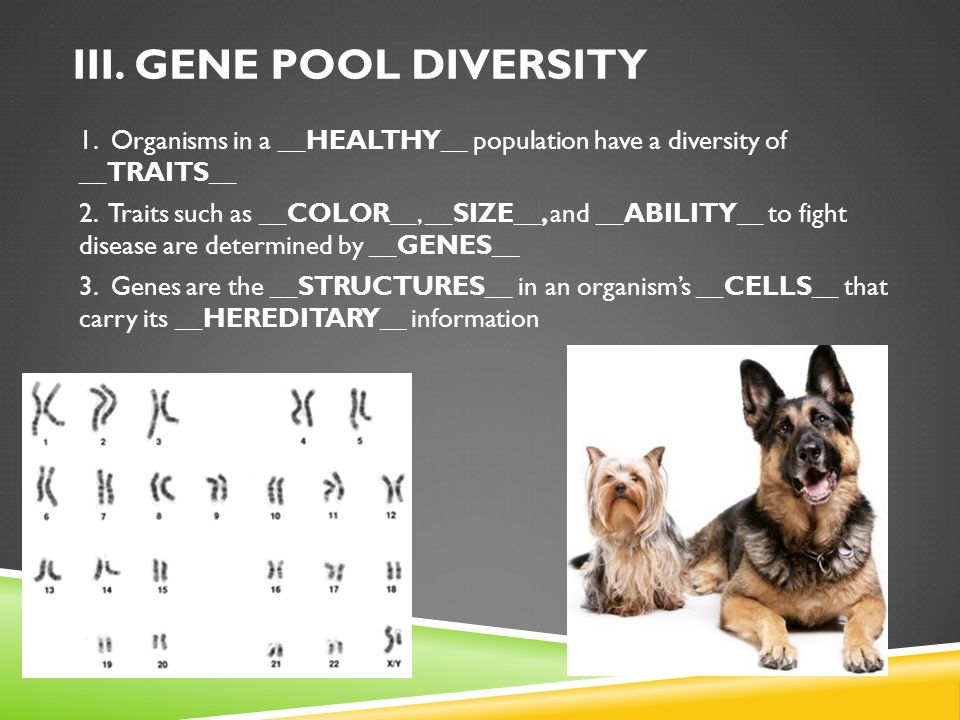 III. GENE POOL DIVERSITY

1. Organisms in a __HEALTHY__ population have a diversity of __TRAITS__

2. Traits such as __COLOR__, __SIZE__, and __ABILITY__ to fight disease are determined by __GENES__

3. Genes are the __STRUCTURES__ in an organism's __CELLS__ that carry its __HEREDITARY__ information

1 2 3 4 5
6 7 8 9 10 11 12
13 14 15 16 17 18
19 20 21 22 X/Y